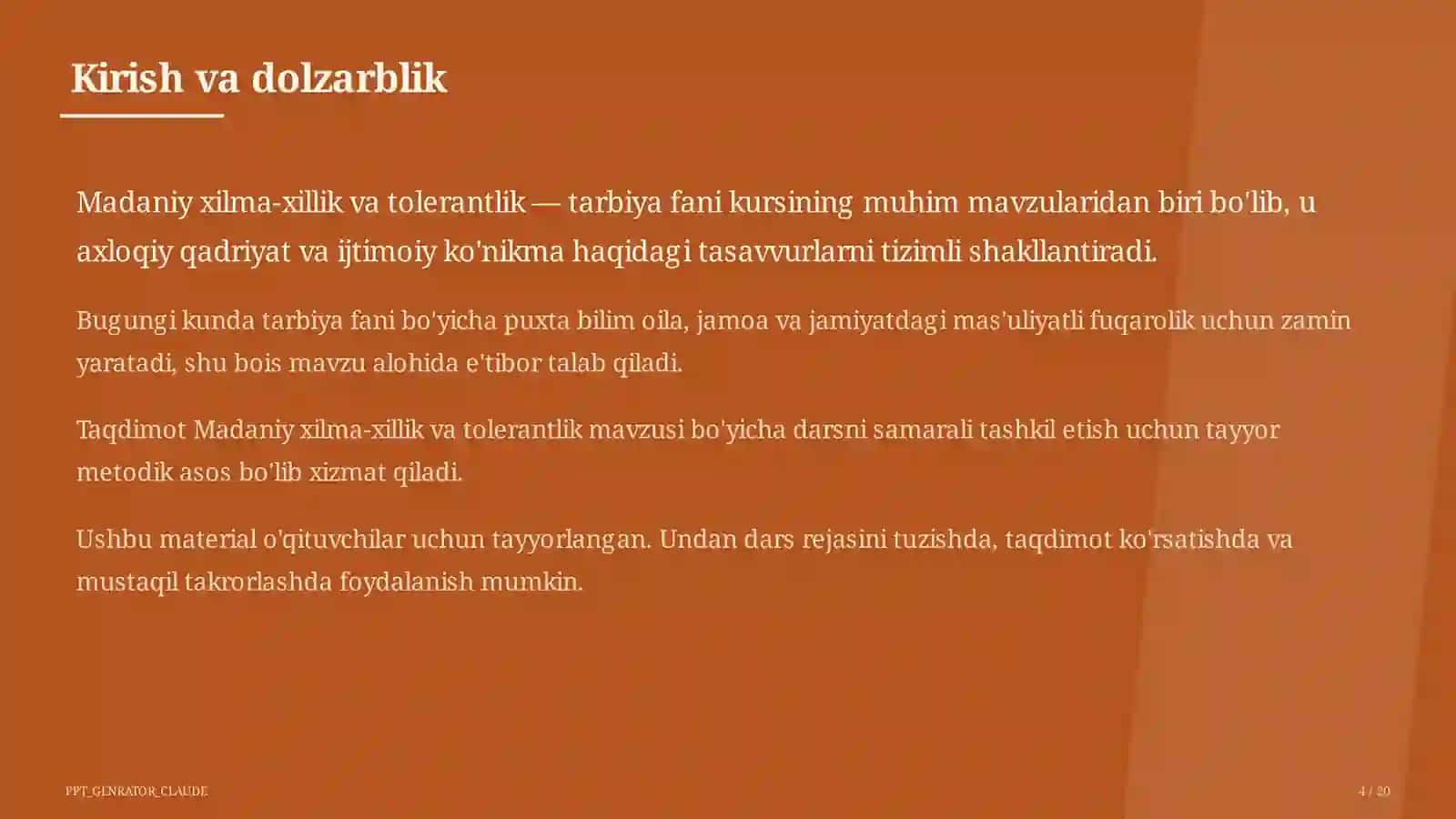 Kirish va dolzarblik

Madaniy xilma-xillik va tolerantlik — tarbiya fani kursining muhim mavzularidan biri bo'lib, u axloqiy qadriyat va ijtimoiy ko'nikma haqidagi tasavvurlarni tizimli shakllantiradi.

Bugungi kunda tarbiya fani bo'yicha puxta bilim oila, jamoa va jamiyatdagi mas'uliyatli fuqarolik uchun zamin yaratadi, shu bois mavzu alohida e'tibor talab qiladi.

Taqdimot Madaniy xilma-xillik va tolerantlik mavzusi bo'yicha darsni samarali tashkil etish uchun tayyor metodik asos bo'lib xizmat qiladi.

Ushbu material o'qituvchilar uchun tayyorlangan. Undan dars rejasini tuzishda, taqdimot ko'rsatishda va mustaqil takrorlashda foydalanish mumkin.

PPT_GENRATOR_CLAUDE

4 / 20